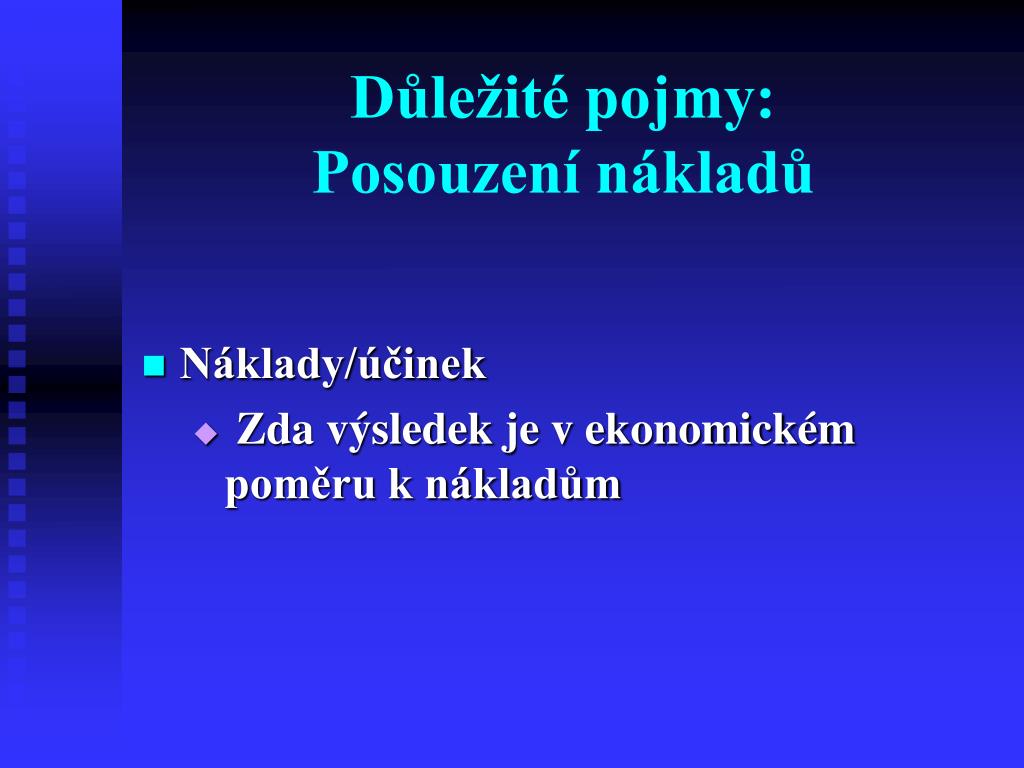 Důležité pojmy:
Posouzení nákladů

Náklady/účinek

Zda výsledek je v ekonomickém poměru k nákladům